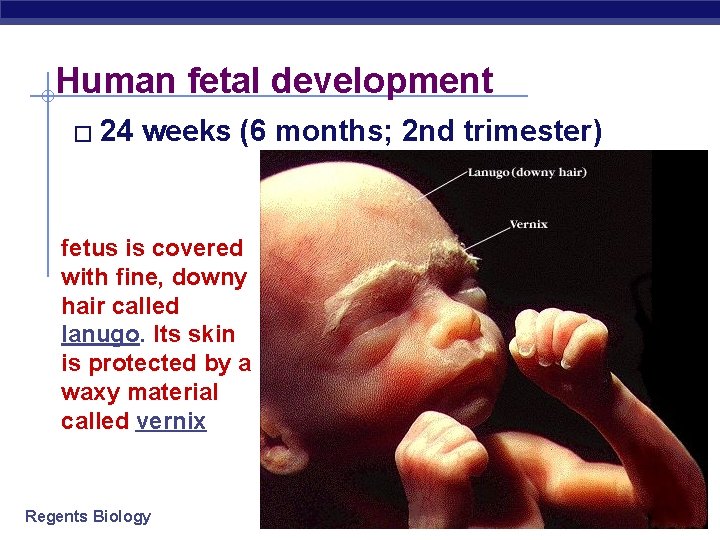 Human fetal development

□ 24 weeks (6 months; 2nd trimester)

Lanugo (downy hair)

Vernix

fetus is covered with fine, downy hair called lanugo. Its skin is protected by a waxy material called vernix

Regents Biology